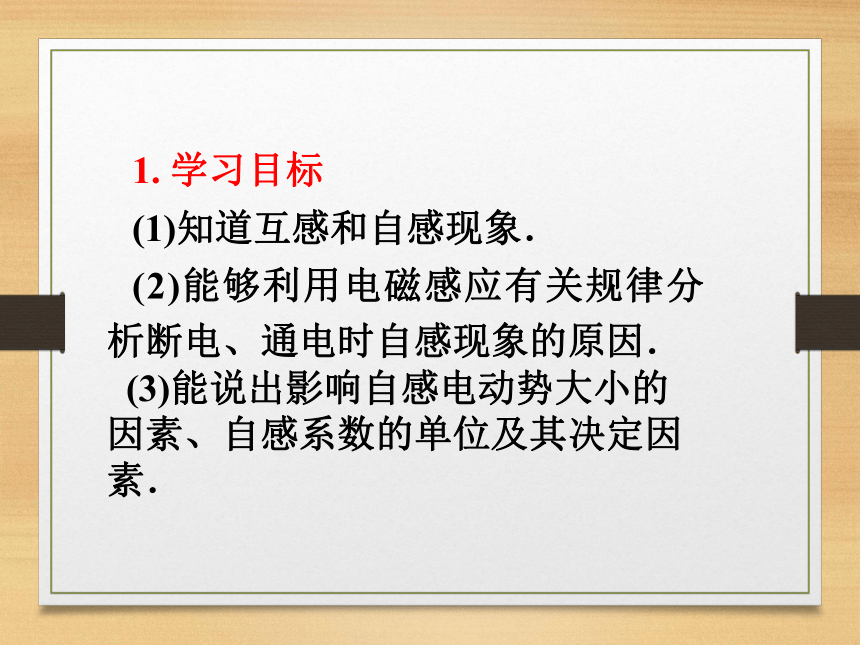 1. 学习目标

(1)知道互感和自感现象.

(2)能够利用电磁感应有关规律分析断电、通电时自感现象的原因.

(3)能说出影响自感电动势大小的因素、自感系数的单位及其决定因素.